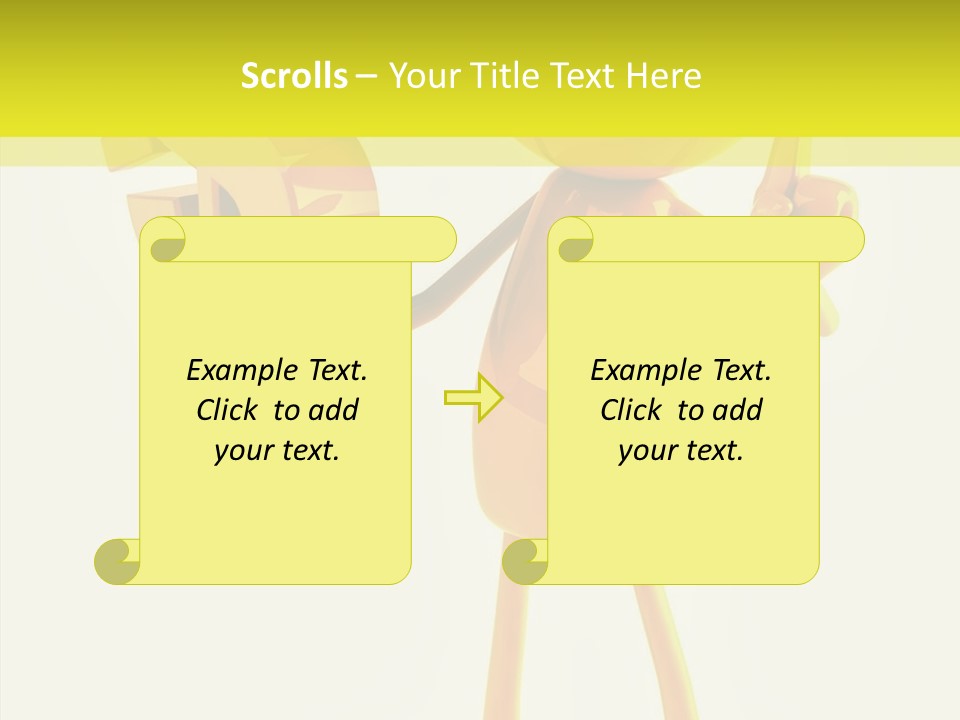 Scrolls – Your Title Text Here

Example Text. Click to add your text.

Example Text. Click to add your text.